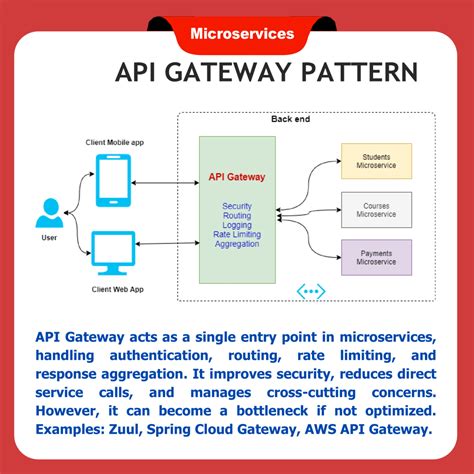 Microservices

API GATEWAY PATTERN

Back end

Client Mobile app

User

Client Web App

API Gateway

Security
Routing
Logging
Rate Limiting
Aggregation

Students Microservice

Courses Microservice

Payments Microservice

API Gateway acts as a single entry point in microservices, handling authentication, routing, rate limiting, and response aggregation. It improves security, reduces direct service calls, and manages cross-cutting concerns. However, it can become a bottleneck if not optimized. Examples: Zuul, Spring Cloud Gateway, AWS API Gateway.